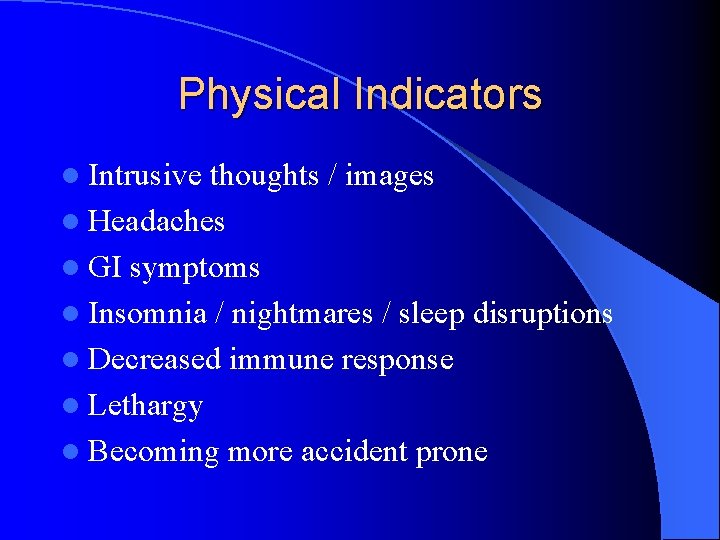 Physical Indicators

- Intrusive thoughts / images
- Headaches
- GI symptoms
- Insomnia / nightmares / sleep disruptions
- Decreased immune response
- Lethargy
- Becoming more accident prone